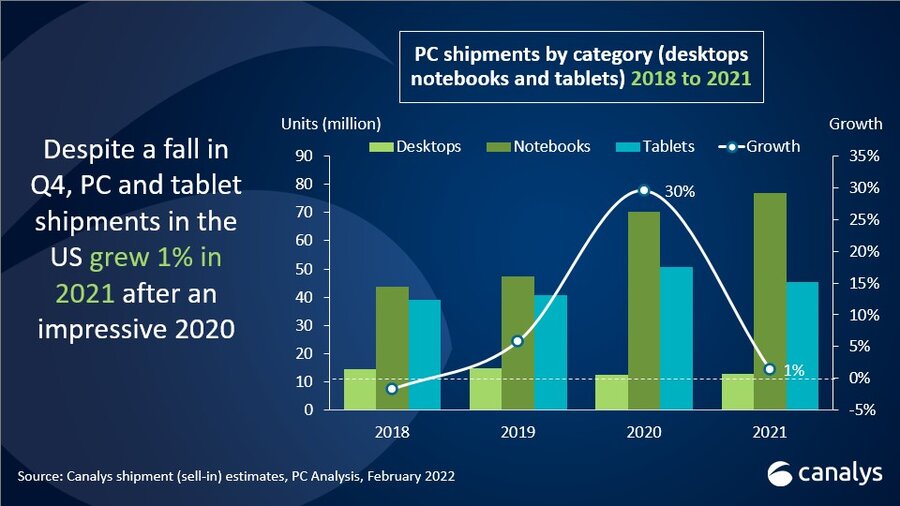 Despite a fall in Q4, PC and tablet shipments in the US grew 1% in 2021 after an impressive 2020

PC shipments by category (desktops notebooks and tablets) 2018 to 2021

Units (million)

Growth

Desktops Notebooks Tablets Growth

90
80
70
60
50
40
30
20
10
0

35%
30%
25%
20%
15%
10%
5%
0%
-5%

30%

1%

2018 2019 2020 2021

Source: Canalys shipment (sell-in) estimates, PC Analysis, February 2022

canalys